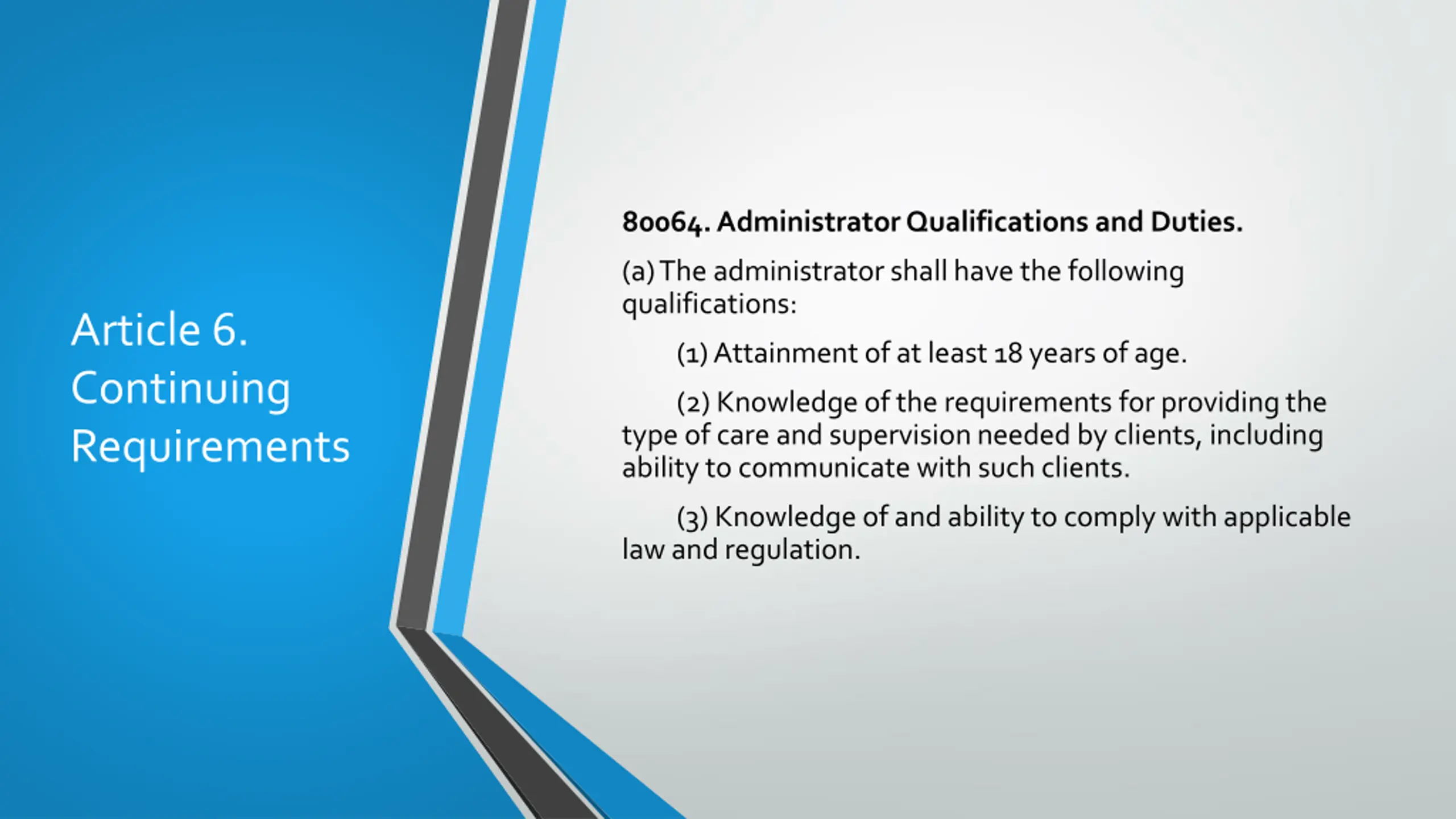 Article 6. Continuing Requirements

80064. Administrator Qualifications and Duties.

(a) The administrator shall have the following qualifications:

(1) Attainment of at least 18 years of age.

(2) Knowledge of the requirements for providing the type of care and supervision needed by clients, including ability to communicate with such clients.

(3) Knowledge of and ability to comply with applicable law and regulation.